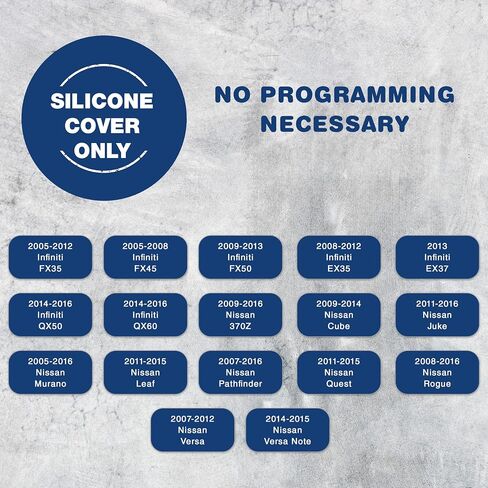 SILICONE COVER ONLY

NO PROGRAMMING NECESSARY

2005-2012 Infiniti FX35

2005-2008 Infiniti FX45

2009-2013 Infiniti FX50

2008-2012 Infiniti EX35

2013 Infiniti EX37

2014-2016 Infiniti QX50

2014-2016 Infiniti QX60

2009-2016 Nissan 370Z

2009-2014 Nissan Cube

2011-2016 Nissan Juke

2005-2016 Nissan Murano

2011-2015 Nissan Leaf

2007-2016 Nissan Pathfinder

2011-2015 Nissan Quest

2008-2016 Nissan Rogue

2007-2012 Nissan Versa

2014-2015 Nissan Versa Note